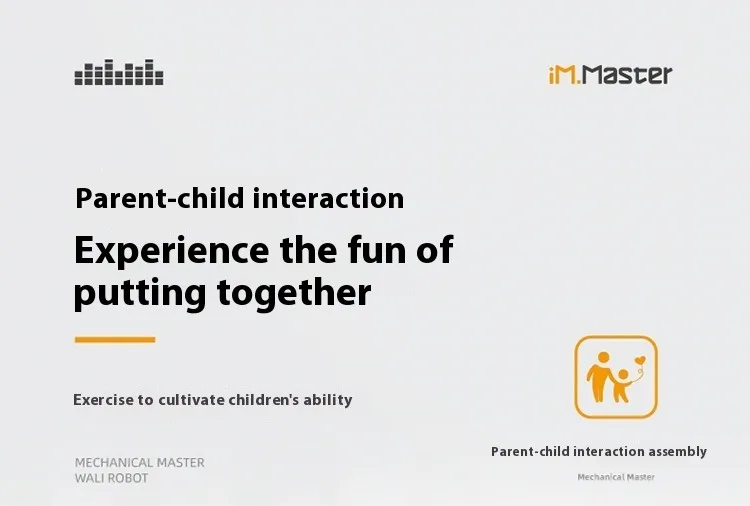 iM.Master

Parent-child interaction

Experience the fun of putting together

Exercise to cultivate children's ability

MECHANICAL MASTER
WALI ROBOT

Parent-child interaction assembly

Mechanical Master